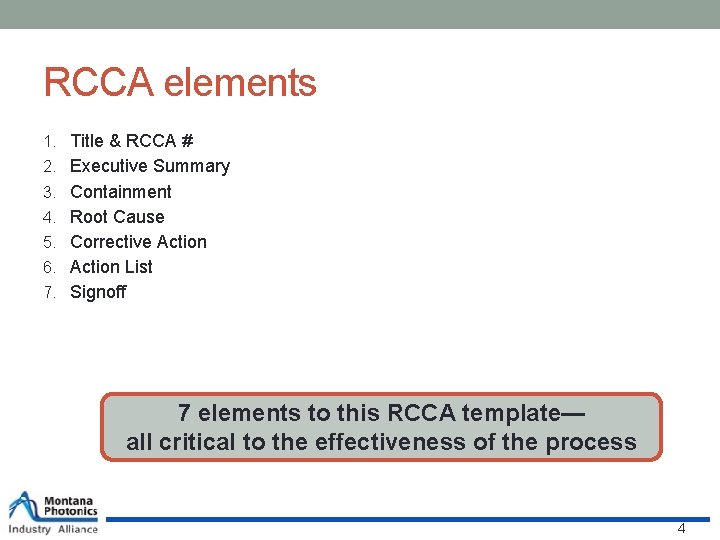 RCCA elements

1. Title & RCCA #
2. Executive Summary
3. Containment
4. Root Cause
5. Corrective Action
6. Action List
7. Signoff

7 elements to this RCCA template— all critical to the effectiveness of the process

Montana Photonics Industry Alliance

4